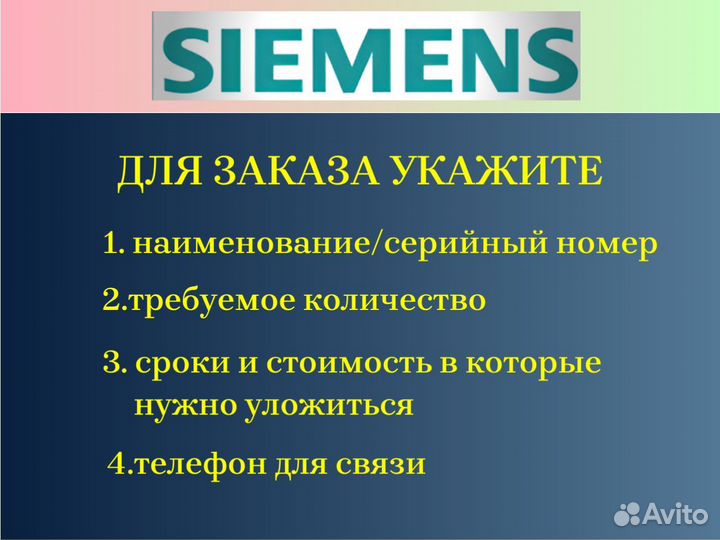 SIEMENS

ДЛЯ ЗАКАЗА УКАЖИТЕ

1. наименование/серийный номер

2.требуемое количество

3. сроки и стоимость в которые нужно уложиться

4.телефон для связи

Avito